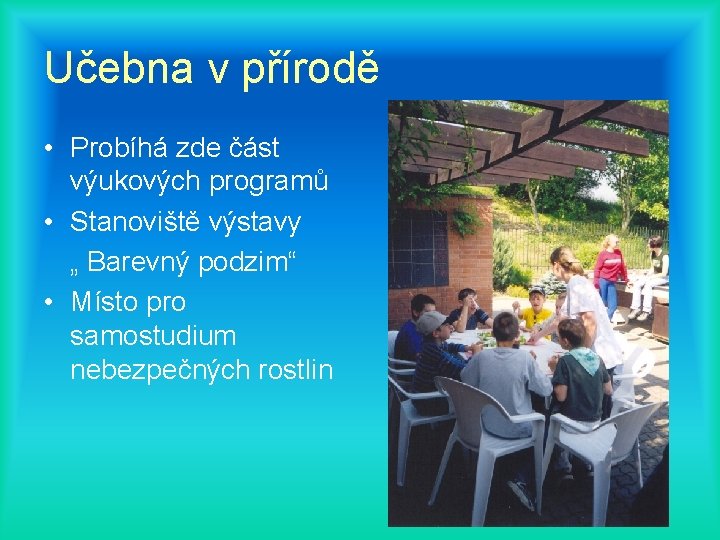 Učebna v přírodě

• Probíhá zde část výukových programů
• Stanoviště výstavy „ Barevný podzim“
• Místo pro samostudium nebezpečných rostlin